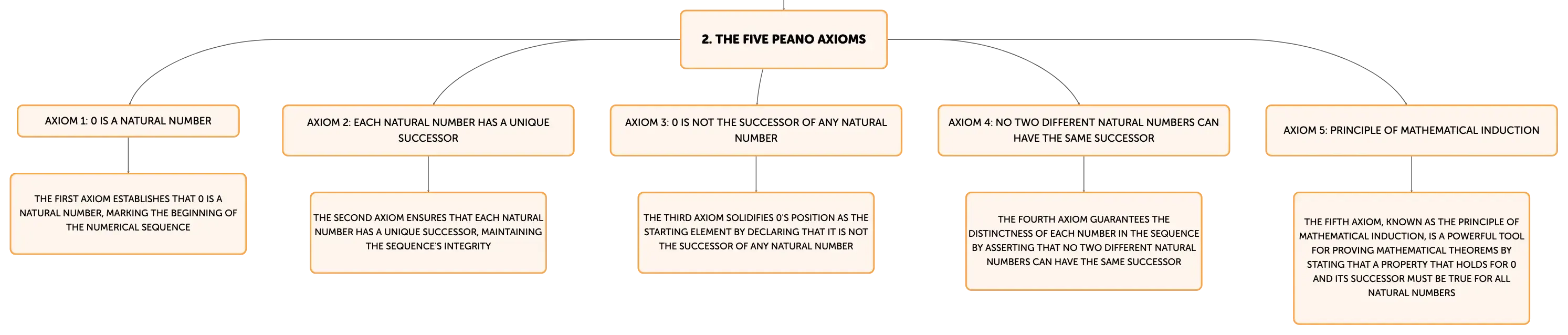 2. THE FIVE PEANO AXIOMS

AXIOM 1: 0 IS A NATURAL NUMBER

THE FIRST AXIOM ESTABLISHES THAT 0 IS A NATURAL NUMBER, MARKING THE BEGINNING OF THE NUMERICAL SEQUENCE

AXIOM 2: EACH NATURAL NUMBER HAS A UNIQUE SUCCESSOR

THE SECOND AXIOM ENSURES THAT EACH NATURAL NUMBER HAS A UNIQUE SUCCESSOR, MAINTAINING THE SEQUENCE'S INTEGRITY

AXIOM 3: 0 IS NOT THE SUCCESSOR OF ANY NATURAL NUMBER

THE THIRD AXIOM SOLIDIFIES 0'S POSITION AS THE STARTING ELEMENT BY DECLARING THAT IT IS NOT THE SUCCESSOR OF ANY NATURAL NUMBER

AXIOM 4: NO TWO DIFFERENT NATURAL NUMBERS CAN HAVE THE SAME SUCCESSOR

THE FOURTH AXIOM GUARANTEES THE DISTINCTNESS OF EACH NUMBER IN THE SEQUENCE BY ASSERTING THAT NO TWO DIFFERENT NATURAL NUMBERS CAN HAVE THE SAME SUCCESSOR

AXIOM 5: PRINCIPLE OF MATHEMATICAL INDUCTION

THE FIFTH AXIOM, KNOWN AS THE PRINCIPLE OF MATHEMATICAL INDUCTION, IS A POWERFUL TOOL FOR PROVING MATHEMATICAL THEOREMS BY STATING THAT A PROPERTY THAT HOLDS FOR 0 AND ITS SUCCESSOR MUST BE TRUE FOR ALL NATURAL NUMBERS